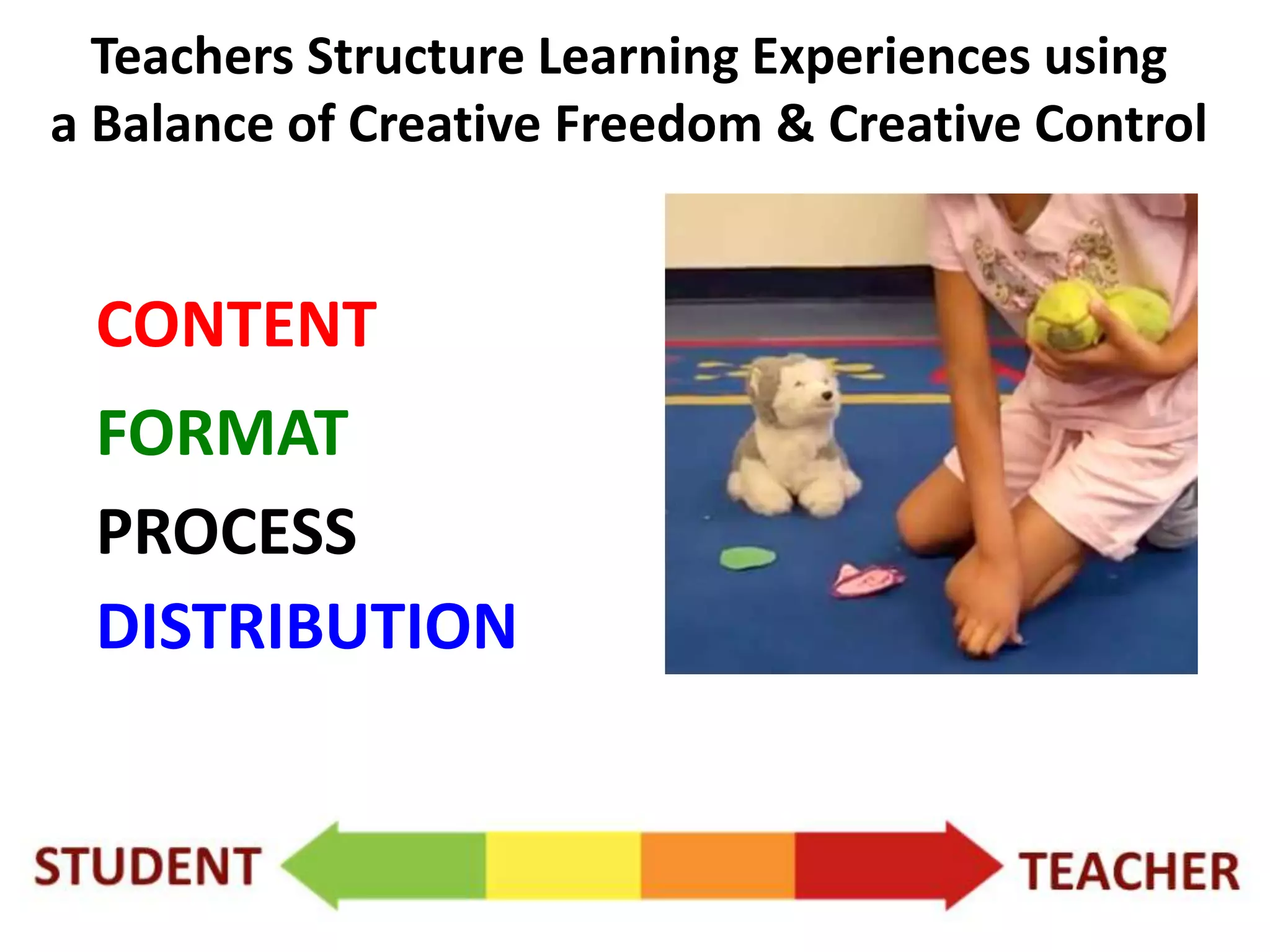 Teachers Structure Learning Experiences using a Balance of Creative Freedom & Creative Control

CONTENT

FORMAT

PROCESS

DISTRIBUTION

STUDENT

TEACHER